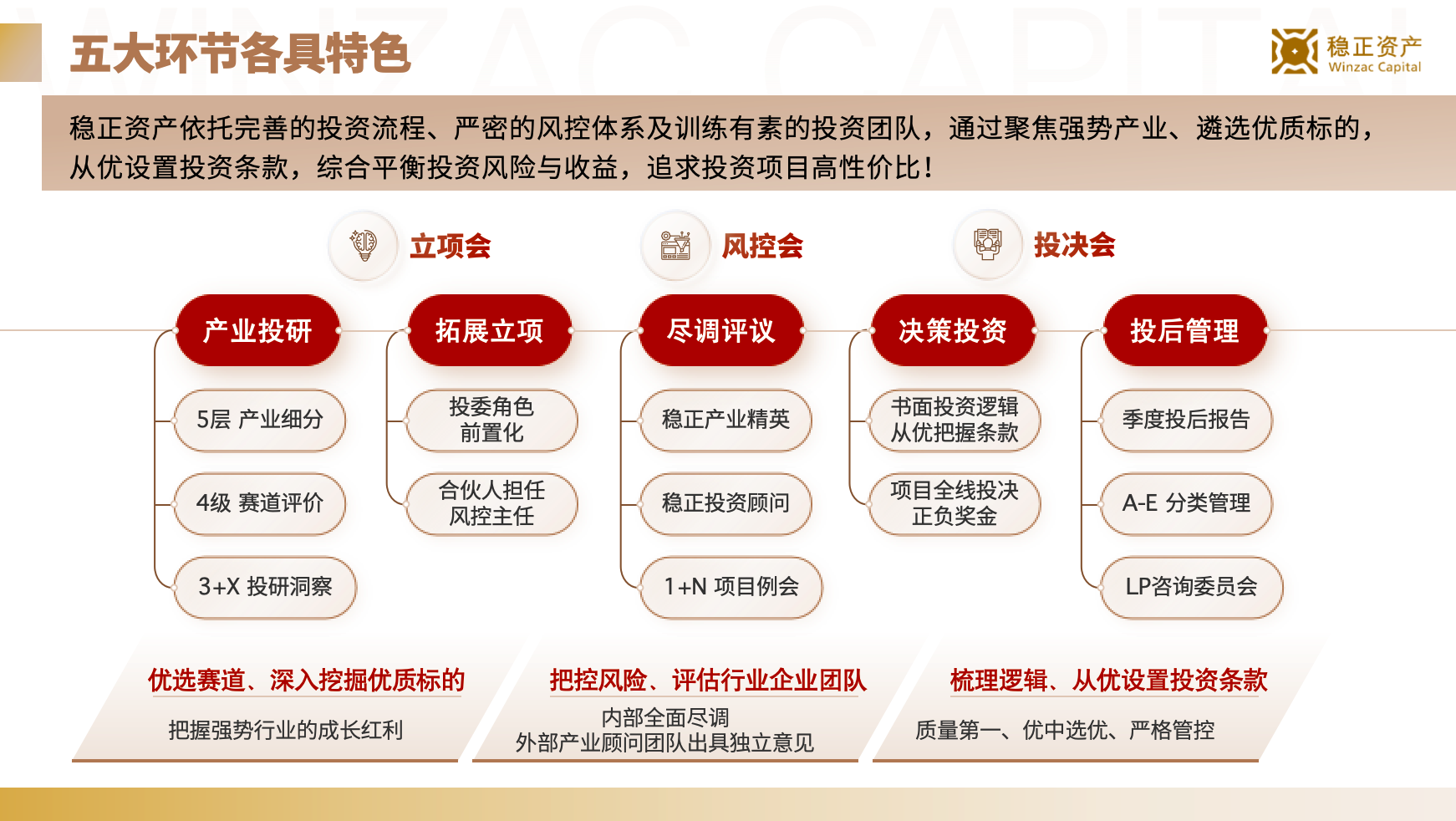 五大环节各具特色

稳正资产
Winzac Capital

稳正资产依托完善的投资流程、严密的风控体系及训练有素的投资团队，通过聚焦强势产业、遴选优质标的，从优设置投资条款，综合平衡投资风险与收益，追求投资项目高性价比！

立项会

风控会

投决会

产业投研

5层 产业细分

4级 赛道评价

3+X 投研洞察

拓展立项

投委角色前置化

合伙人担任风控主任

尽调评议

稳正产业精英

稳正投资顾问

1+N 项目例会

决策投资

书面投资逻辑从优把握条款

项目全线投决正负奖金

投后管理

季度投后报告

A-E 分类管理

LP咨询委员会

优选赛道、深入挖掘优质标的

把握强势行业的成长红利

把控风险、评估行业企业团队

内部全面尽调
外部产业顾问团队出具独立意见

梳理逻辑、从优设置投资条款

质量第一、优中选优、严格管控